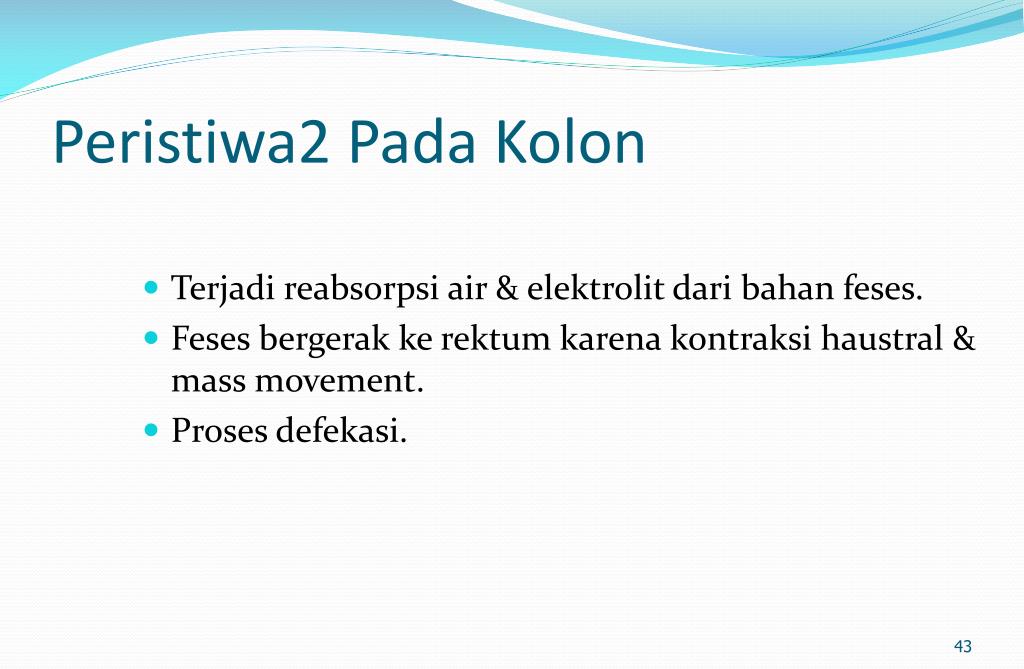 Peristiwa2 Pada Kolon

- Terjadi reabsorpsi air & elektrolit dari bahan feses.
- Feses bergerak ke rektum karena kontraksi haustral & mass movement.
- Proses defekasi.

43